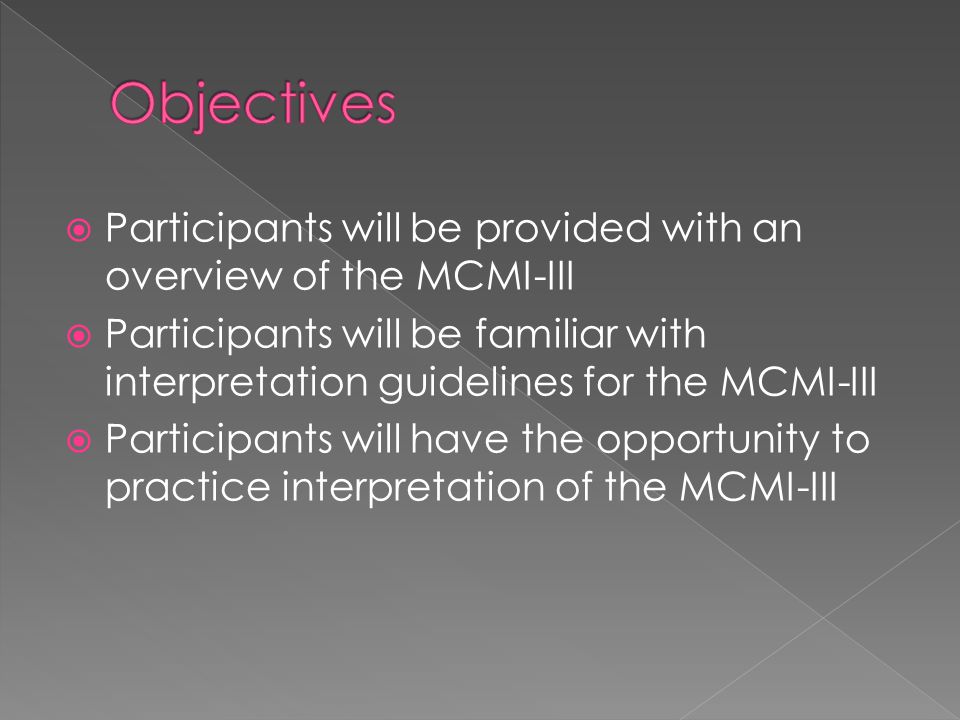 Objectives

Participants will be provided with an overview of the MCMI-III

Participants will be familiar with interpretation guidelines for the MCMI-III

Participants will have the opportunity to practice interpretation of the MCMI-III